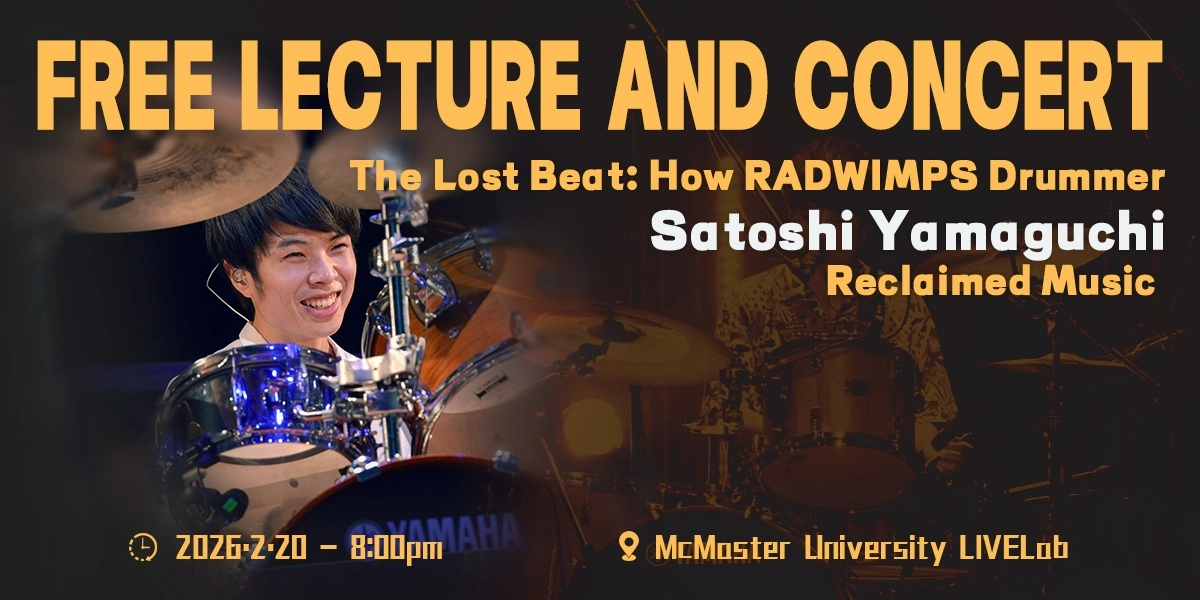 FREE LECTURE AND CONCERT

The Lost Beat: How RADWIMPS Drummer

Satoshi Yamaguchi

Reclaimed Music

YAMAHA

2026·2·20 – 8:00pm

McMaster University LIVELab